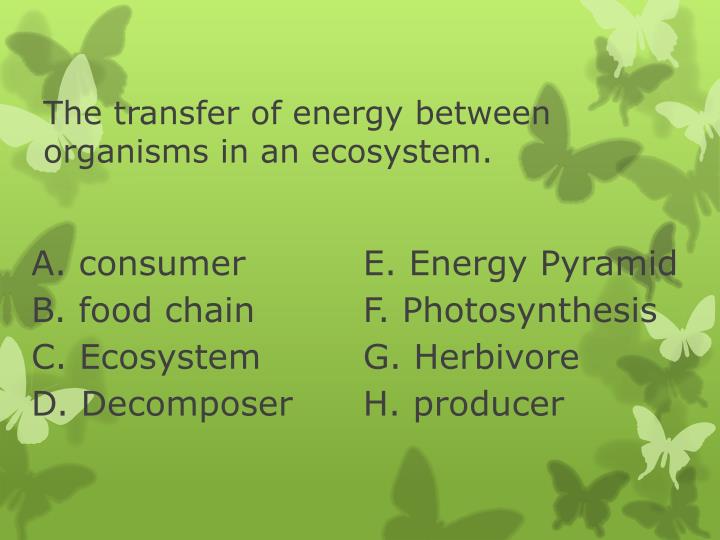 The transfer of energy between organisms in an ecosystem.

A. consumer
B. food chain
C. Ecosystem
D. Decomposer

E. Energy Pyramid
F. Photosynthesis
G. Herbivore
H. producer